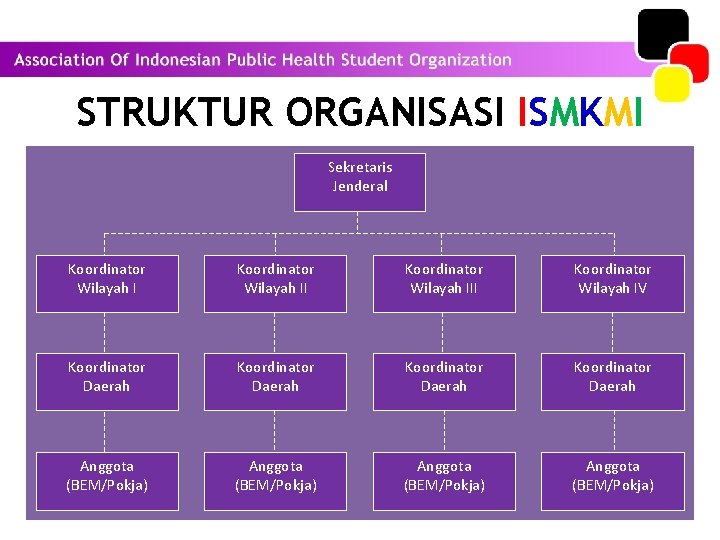 Association Of Indonesian Public Health Student Organization

STRUKTUR ORGANISASI ISMKMI

Sekretaris Jenderal

Koordinator Wilayah I

Koordinator Wilayah II

Koordinator Wilayah III

Koordinator Wilayah IV

Koordinator Daerah

Koordinator Daerah

Koordinator Daerah

Koordinator Daerah

Anggota (BEM/Pokja)

Anggota (BEM/Pokja)

Anggota (BEM/Pokja)

Anggota (BEM/Pokja)